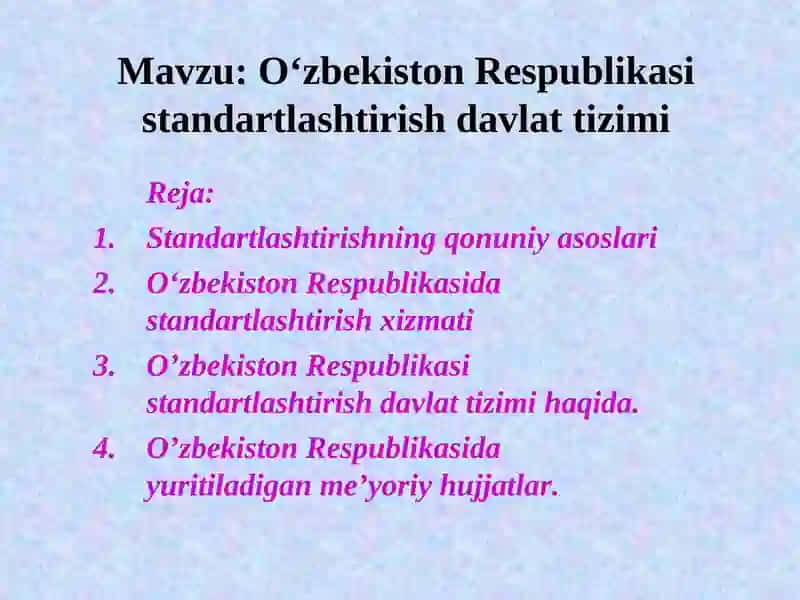 Mavzu: O‘zbekiston Respublikasi standartlashtirish davlat tizimi

Reja:

1. Standartlashtirishning qonuniy asoslari
2. O‘zbekiston Respublikasida standartlashtirish xizmati
3. O’zbekiston Respublikasi standartlashtirish davlat tizimi haqida.
4. O’zbekiston Respublikasida yuritiladigan me’yoriy hujjatlar.